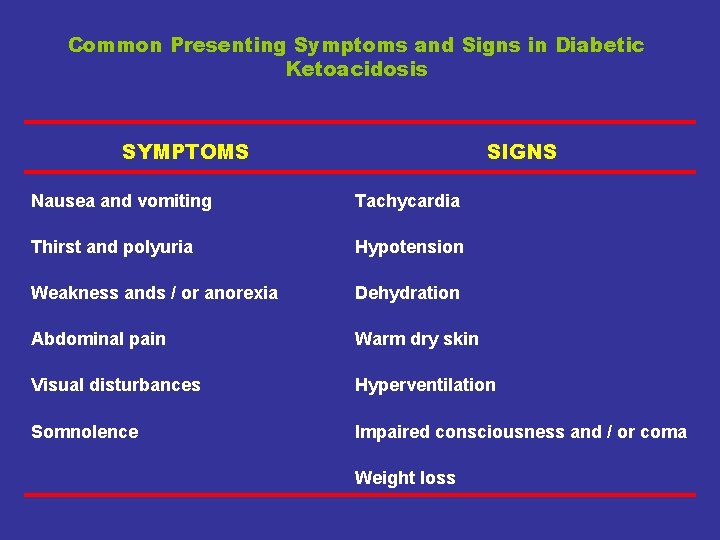 Common Presenting Symptoms and Signs in Diabetic Ketoacidosis

| SYMPTOMS | SIGNS |
|---|---|
| Nausea and vomiting | Tachycardia |
| Thirst and polyuria | Hypotension |
| Weakness ands / or anorexia | Dehydration |
| Abdominal pain | Warm dry skin |
| Visual disturbances | Hyperventilation |
| Somnolence | Impaired consciousness and / or coma |
| | Weight loss |